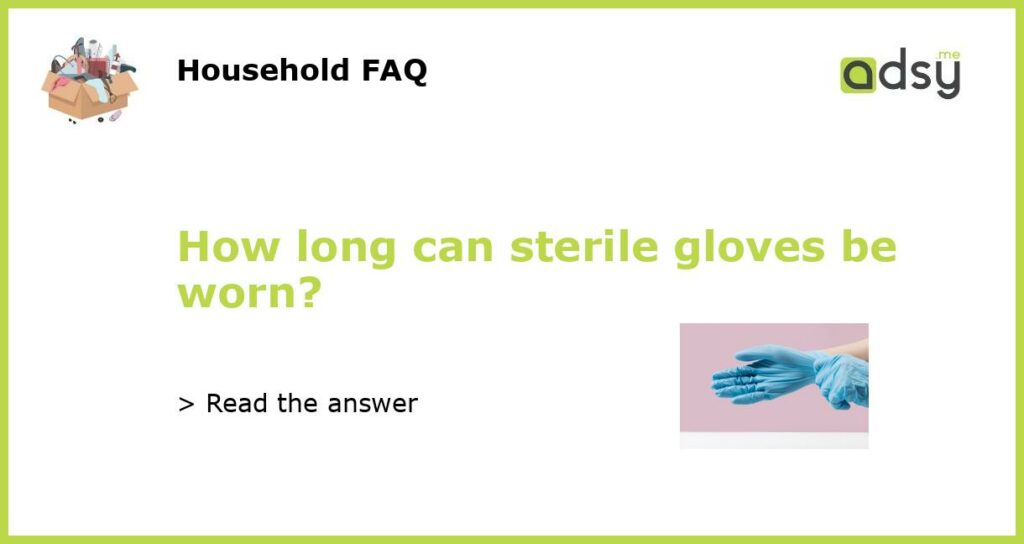 Household FAQ

adsy.me

How long can sterile gloves be worn?

> Read the answer